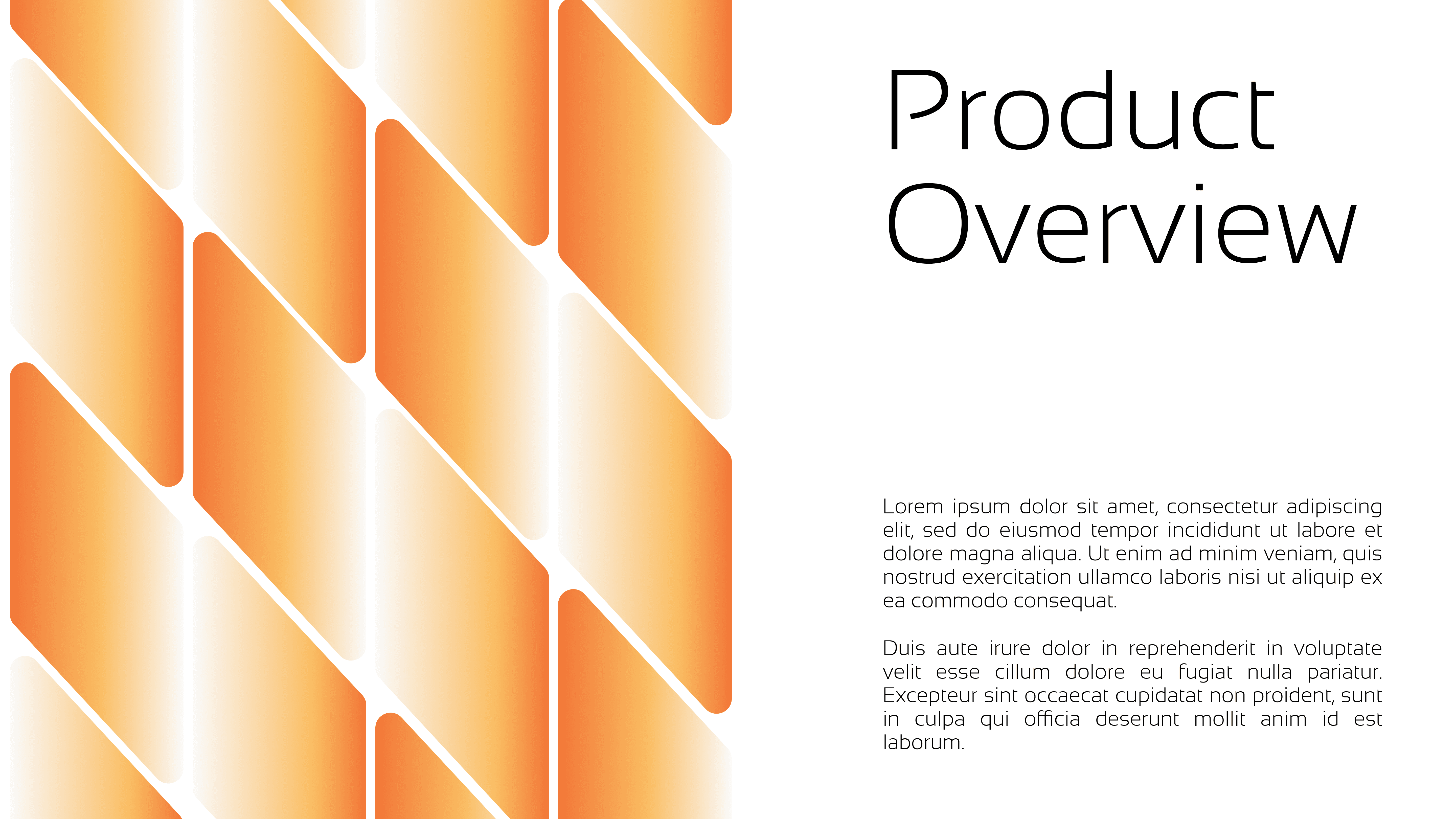 Product Overview

Lorem ipsum dolor sit amet, consectetur adipiscing elit, sed do eiusmod tempor incididunt ut labore et dolore magna aliqua. Ut enim ad minim veniam, quis nostrud exercitation ullamco laboris nisi ut aliquip ex ea commodo consequat.

Duis aute irure dolor in reprehenderit in voluptate velit esse cillum dolore eu fugiat nulla pariatur. Excepteur sint occaecat cupidatat non proident, sunt in culpa qui officia deserunt mollit anim id est laborum.